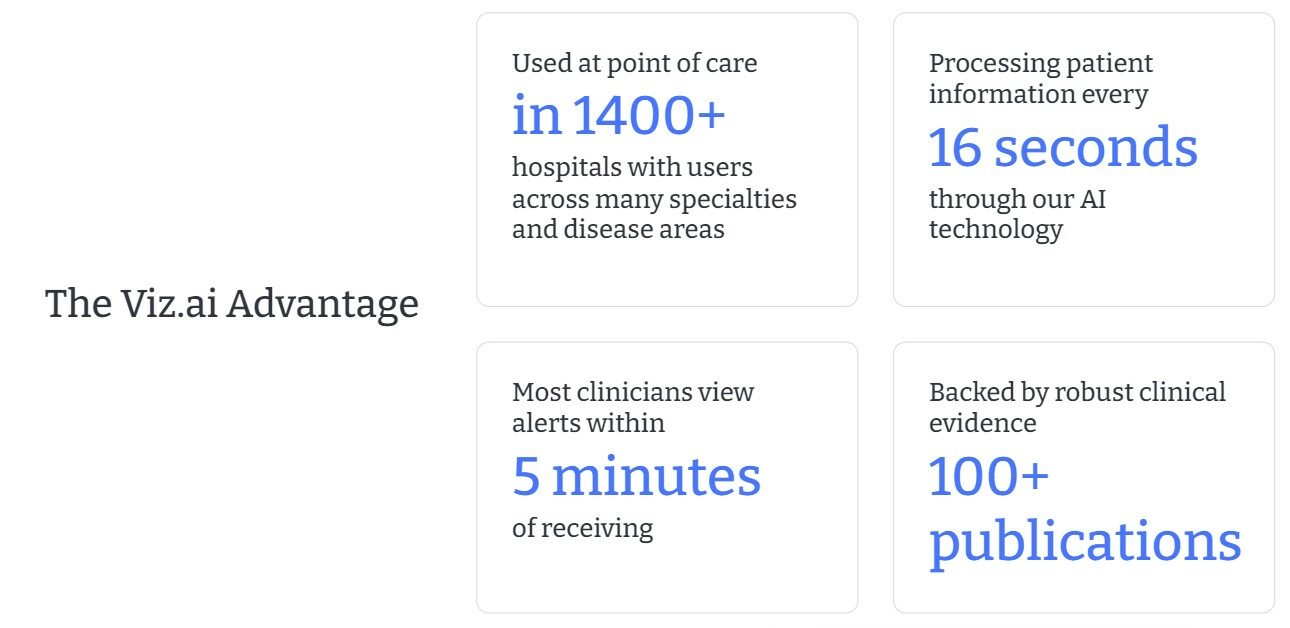 The Viz.ai Advantage

Used at point of care
in 1400+
hospitals with users across many specialties and disease areas

Processing patient information every
16 seconds
through our AI technology

Most clinicians view alerts within
5 minutes
of receiving

Backed by robust clinical evidence
100+ publications